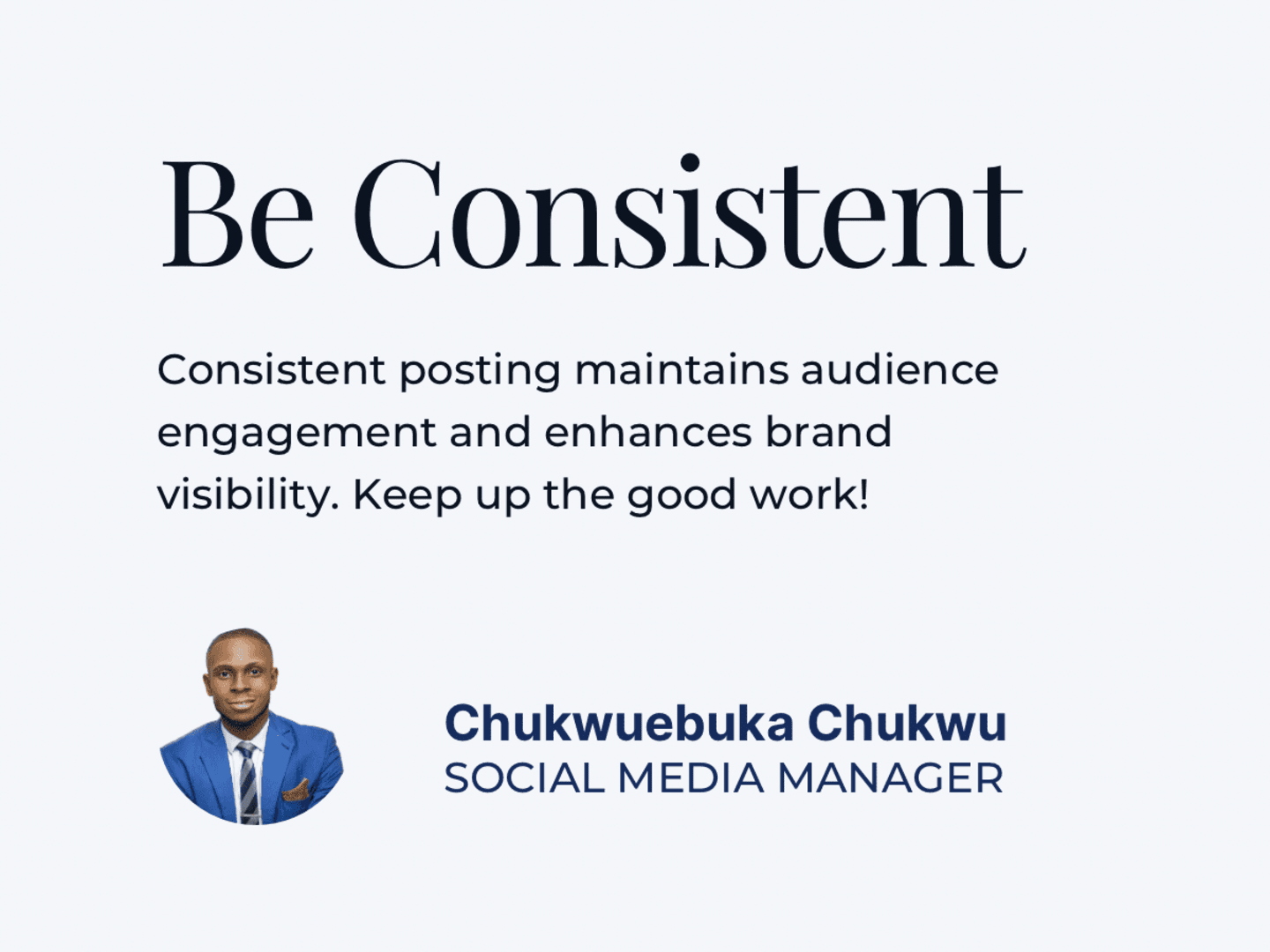 Be Consistent

Consistent posting maintains audience engagement and enhances brand visibility. Keep up the good work!

Chukwuebuka Chukwu
SOCIAL MEDIA MANAGER